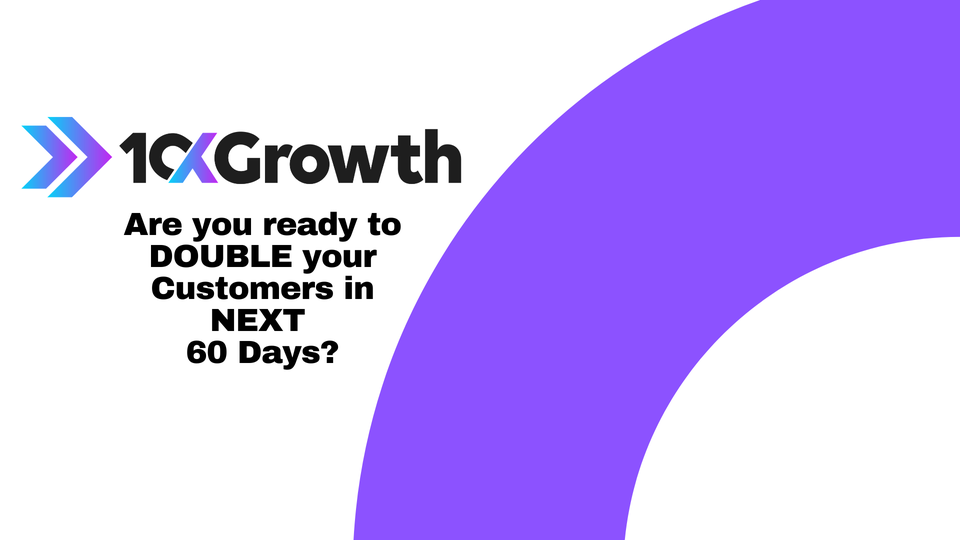 10XGrowth

Are you ready to DOUBLE your Customers in NEXT 60 Days?